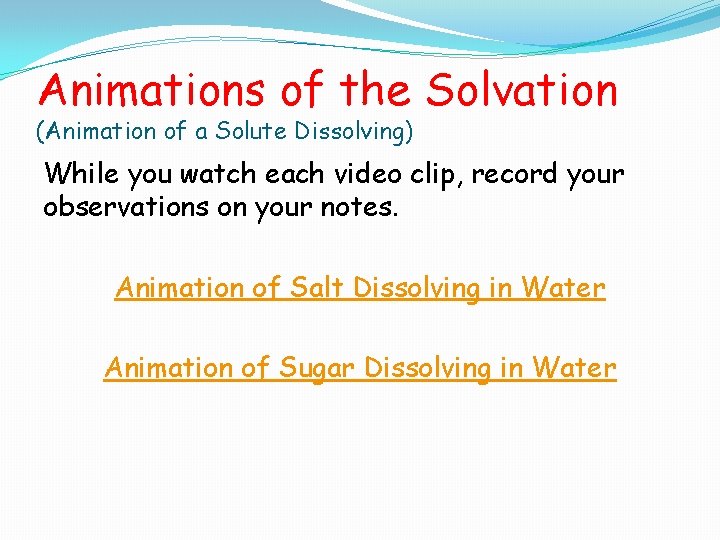 Animations of the Solvation
(Animation of a Solute Dissolving)

While you watch each video clip, record your observations on your notes.

Animation of Salt Dissolving in Water

Animation of Sugar Dissolving in Water